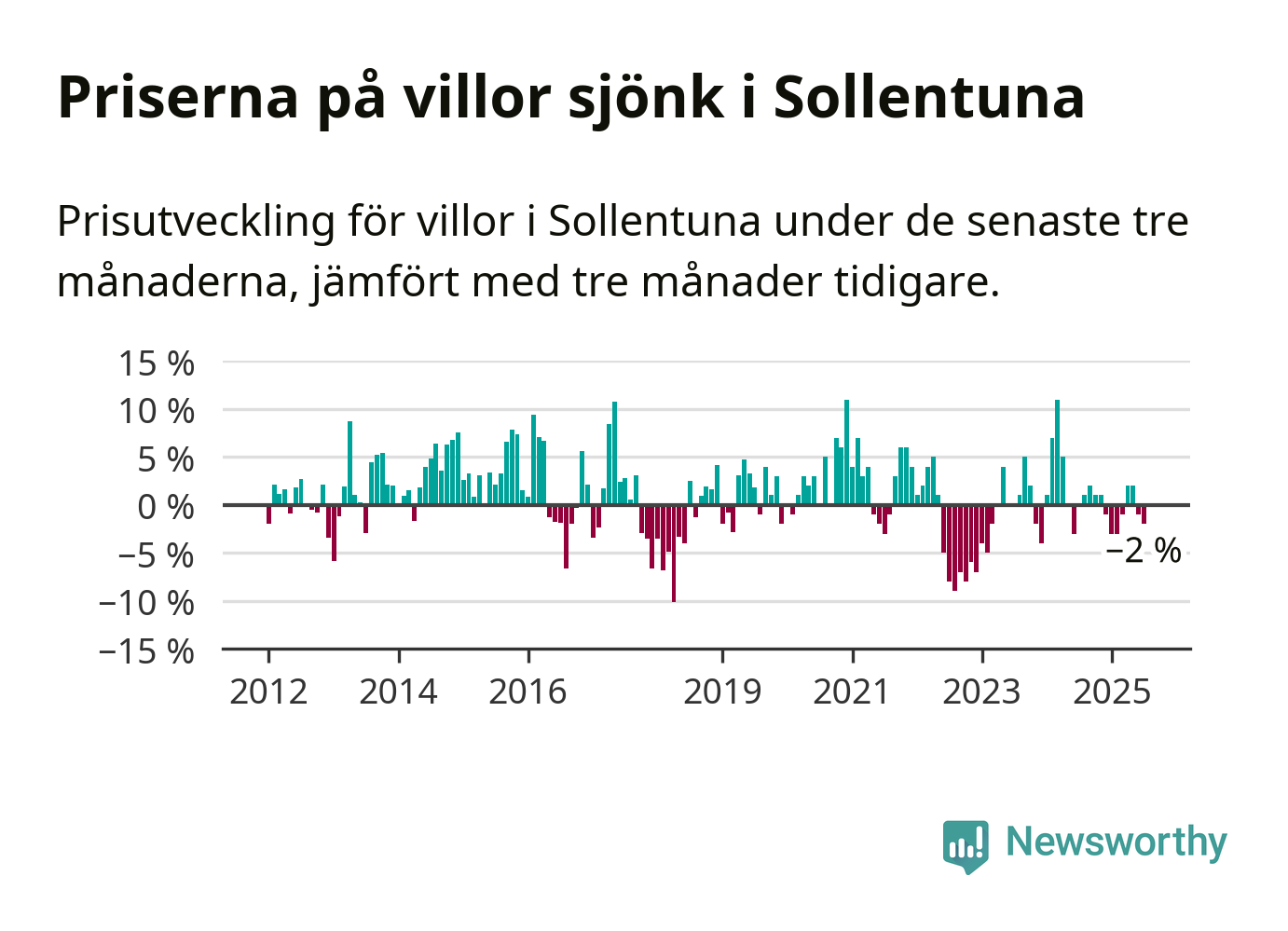 Priserna på villor sjönk i Sollentuna

Prisutveckling för villor i Sollentuna under de senaste tre månaderna, jämfört med tre månader tidigare.

15 %
10 %
5 %
0 %
−5 %
−10 %
−15 %

−2 %

2012
2014
2016
2019
2021
2023
2025

Newsworthy